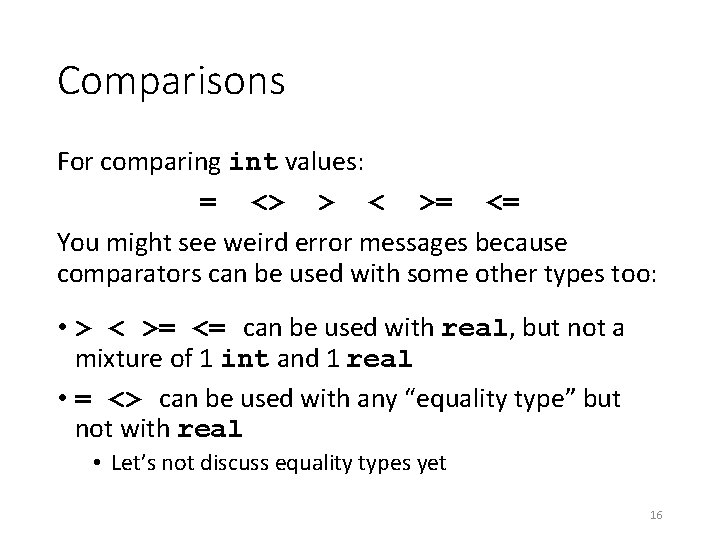 Comparisons

For comparing int values:

= <> > < >= <=

You might see weird error messages because comparators can be used with some other types too:

• > < >= <= can be used with real, but not a mixture of 1 int and 1 real

• = <> can be used with any “equality type” but not with real

• Let’s not discuss equality types yet

16